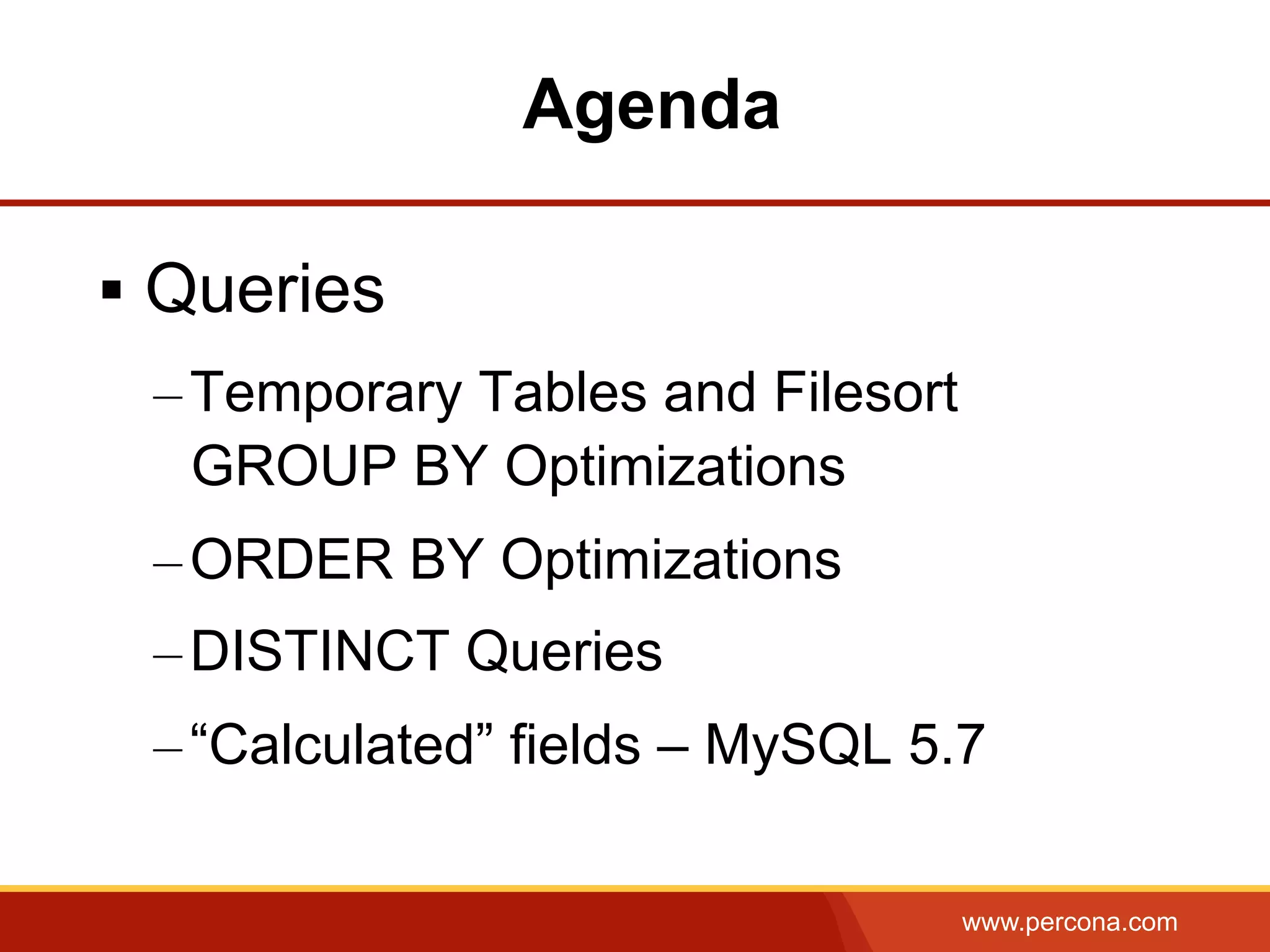 Agenda

▪ Queries

– Temporary Tables and Filesort GROUP BY Optimizations

– ORDER BY Optimizations

– DISTINCT Queries

– “Calculated” fields – MySQL 5.7

www.percona.com